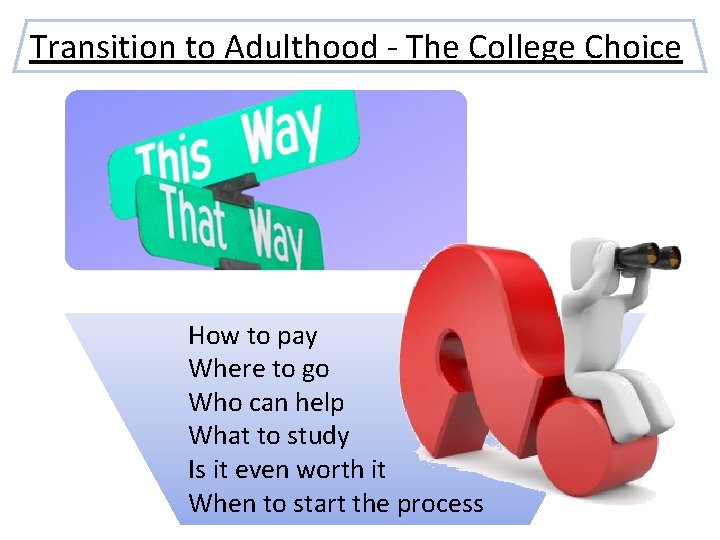 Transition to Adulthood - The College Choice

This Way
That Way

How to pay
Where to go
Who can help
What to study
Is it even worth it
When to start the process